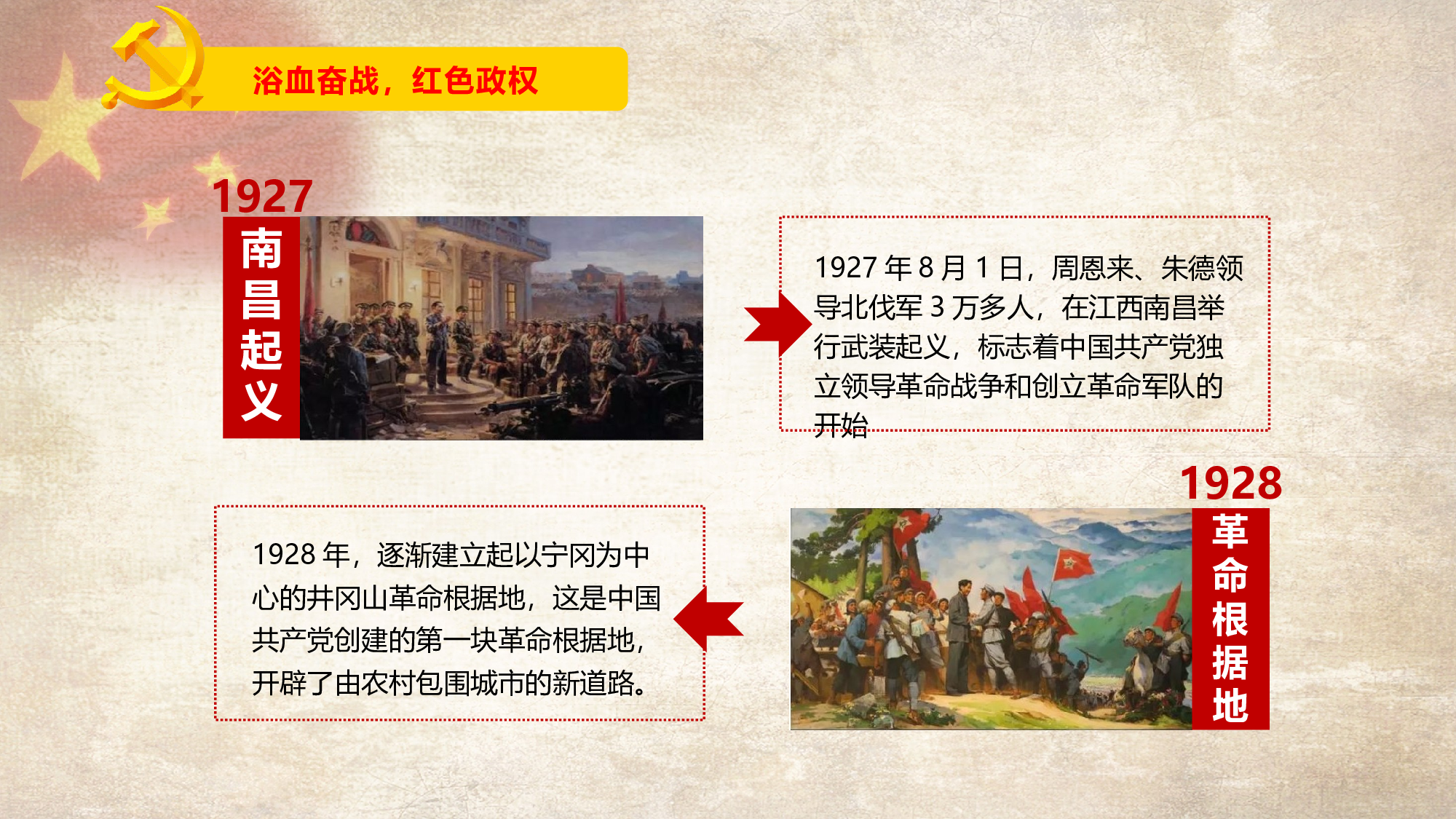 浴血奋战，红色政权

1927

南昌起义

1927 年 8 月 1 日，周恩来、朱德领导北伐军 3 万多人，在江西南昌举行武装起义，标志着中国共产党独立领导革命战争和创立革命军队的开始

1928

革命根据地

1928 年，逐渐建立起以宁冈为中心的井冈山革命根据地，这是中国共产党创建的第一块革命根据地，开辟了由农村包围城市的新道路。